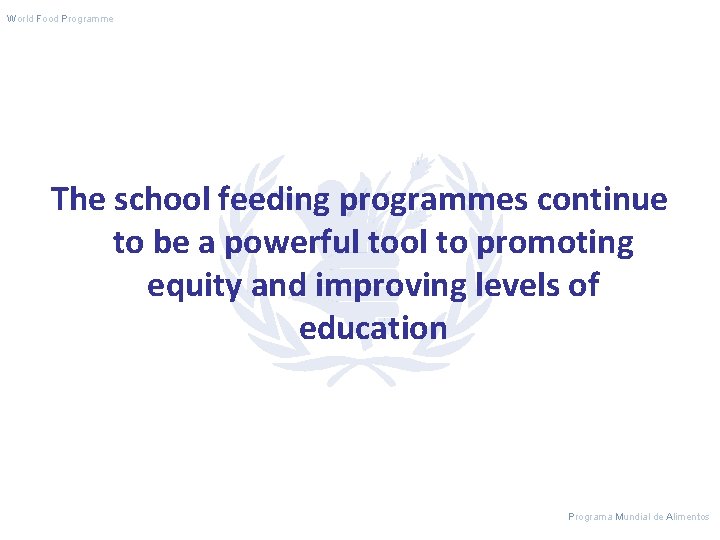 World Food Programme

The school feeding programmes continue to be a powerful tool to promoting equity and improving levels of education

Programa Mundial de Alimentos